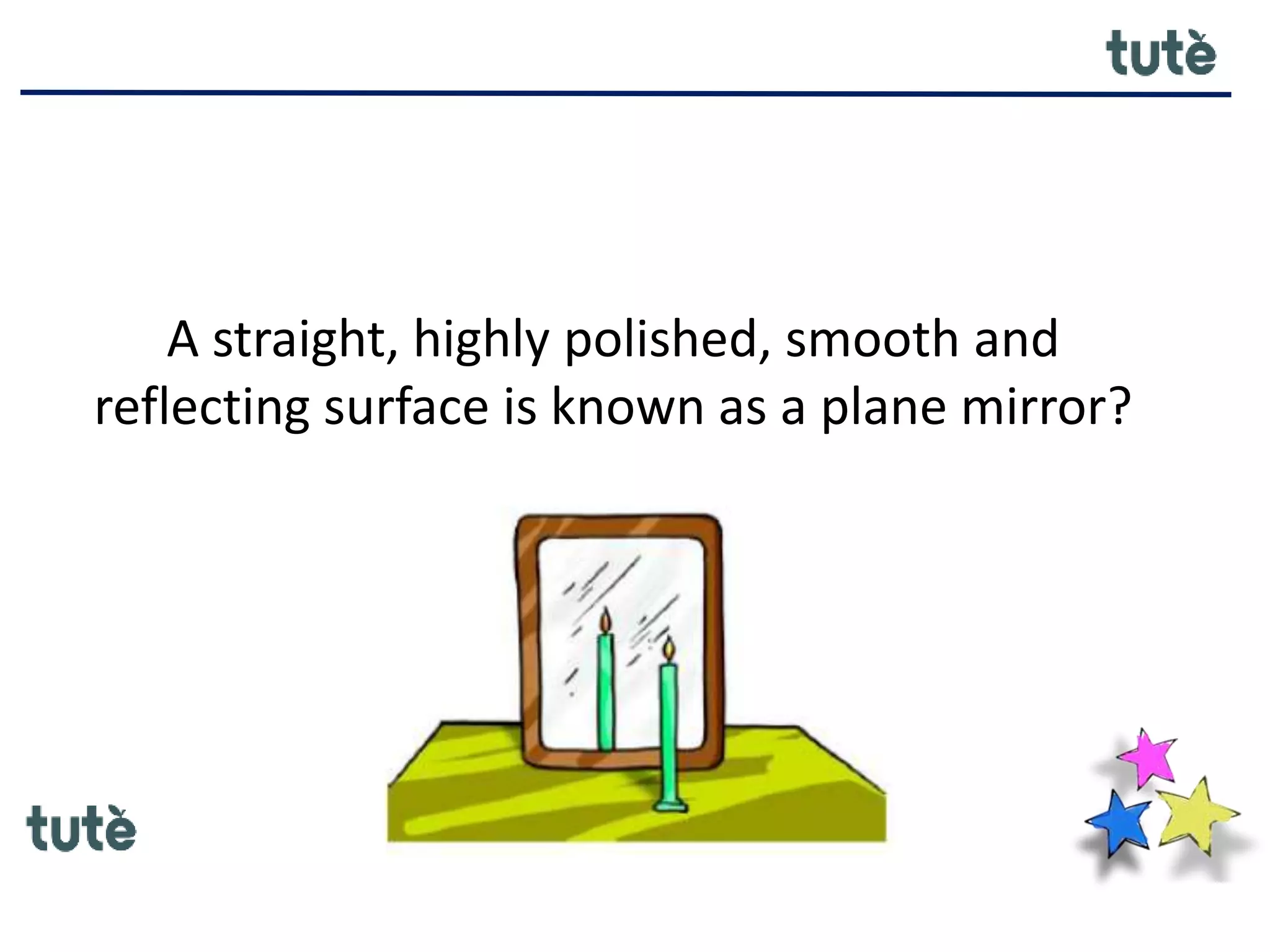 tutè

A straight, highly polished, smooth and reflecting surface is known as a plane mirror?

tutè